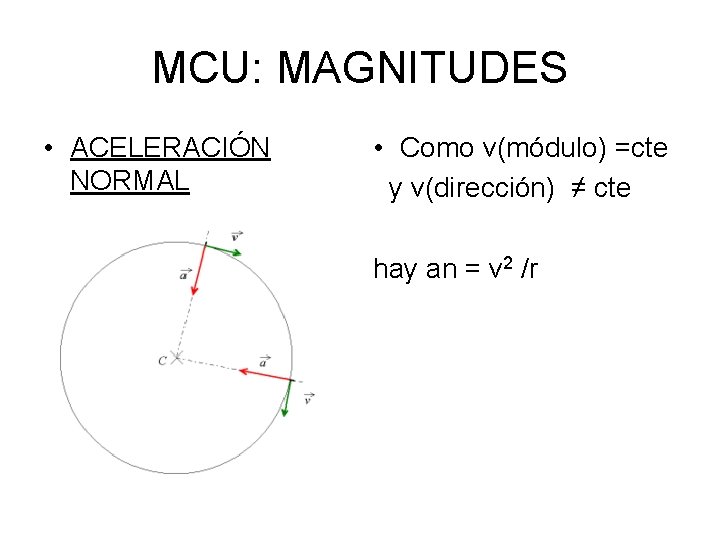 MCU: MAGNITUDES

• ACELERACIÓN NORMAL

$\vec{v}$

$\vec{a}$

C

$\vec{a}$

$\vec{v}$

• Como v(módulo) =cte y v(dirección) ≠ cte

hay an = $v^2$ /r